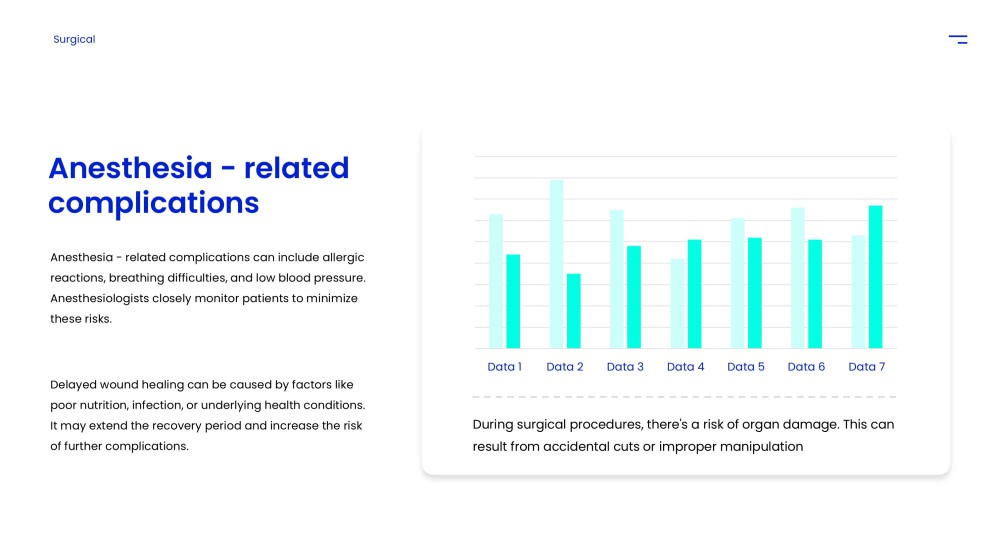 Surgical

Anesthesia - related complications

Anesthesia - related complications can include allergic reactions, breathing difficulties, and low blood pressure. Anesthesiologists closely monitor patients to minimize these risks.

Delayed wound healing can be caused by factors like poor nutrition, infection, or underlying health conditions. It may extend the recovery period and increase the risk of further complications.

Data 1 Data 2 Data 3 Data 4 Data 5 Data 6 Data 7

During surgical procedures, there's a risk of organ damage. This can result from accidental cuts or improper manipulation